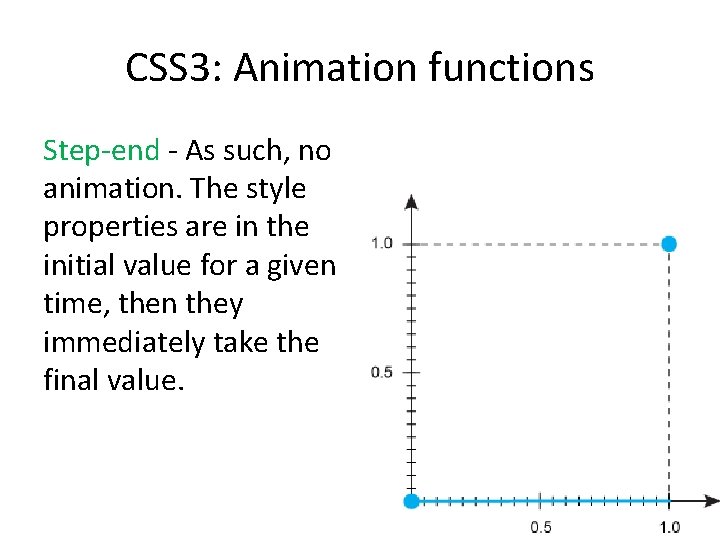 CSS3: Animation functions

Step-end - As such, no animation. The style properties are in the initial value for a given time, then they immediately take the final value.

1.0
0.5
0.5
1.0